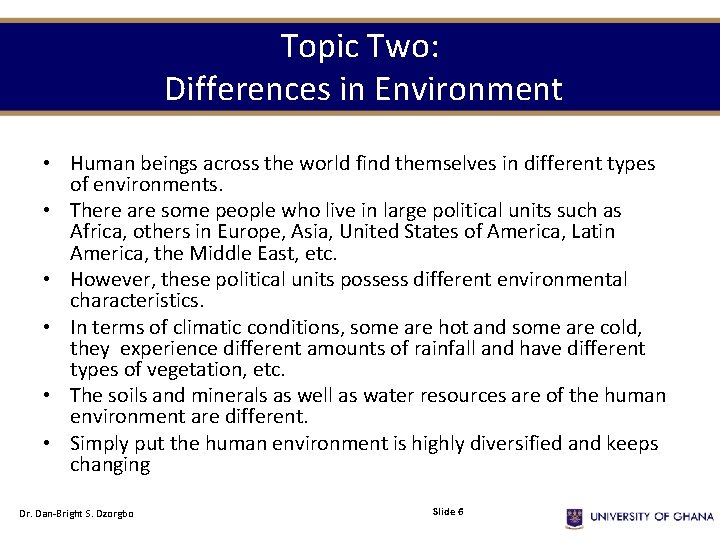 Topic Two:
Differences in Environment

• Human beings across the world find themselves in different types of environments.
• There are some people who live in large political units such as Africa, others in Europe, Asia, United States of America, Latin America, the Middle East, etc.
• However, these political units possess different environmental characteristics.
• In terms of climatic conditions, some are hot and some are cold, they experience different amounts of rainfall and have different types of vegetation, etc.
• The soils and minerals as well as water resources are of the human environment are different.
• Simply put the human environment is highly diversified and keeps changing

Dr. Dan-Bright S. Dzorgbo

Slide 6

UNIVERSITY OF GHANA